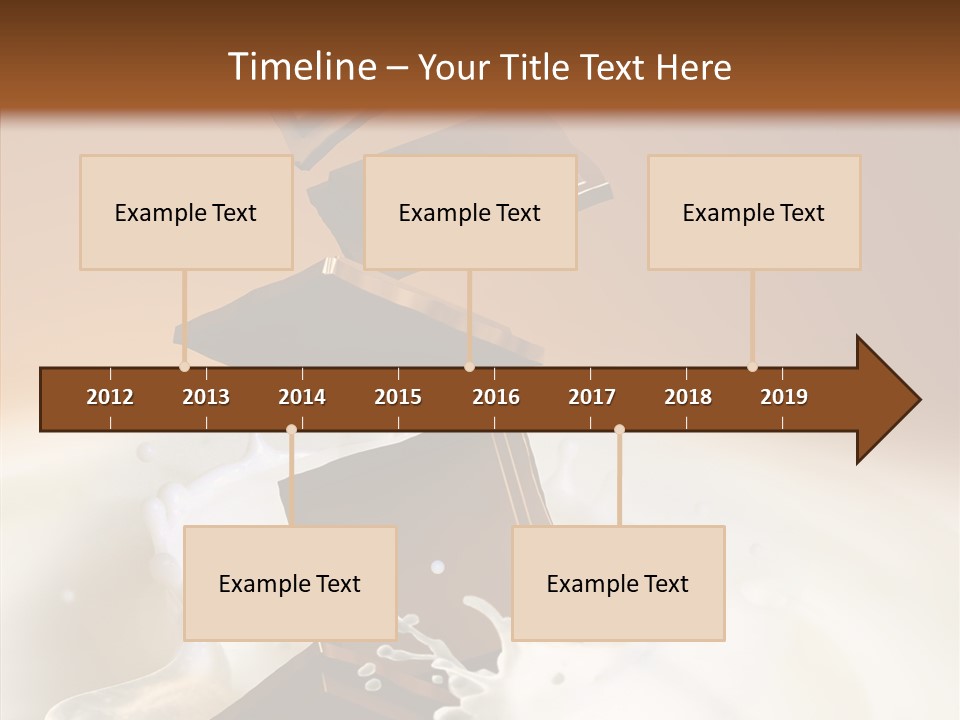 Timeline – Your Title Text Here

Example Text

Example Text

Example Text

2012 2013 2014 2015 2016 2017 2018 2019

Example Text

Example Text